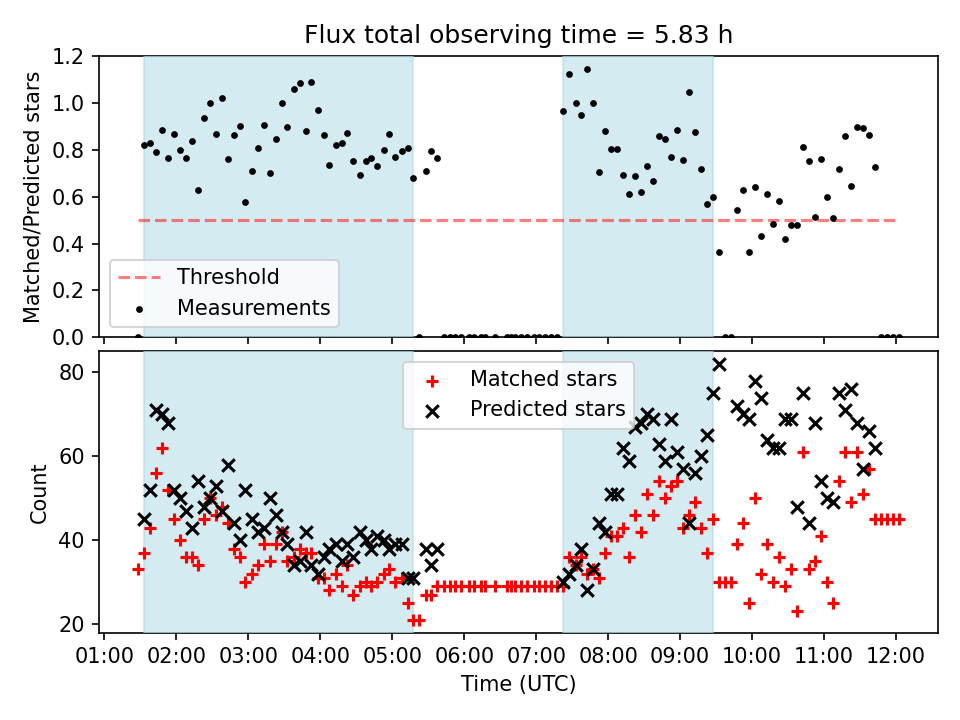 Flux total observing time = 5.83 h

Matched/Predicted stars

1.2
1.0
0.8
0.6
0.4
0.2
0.0

Threshold
Measurements

Count

80
60
40
20

Matched stars
Predicted stars

01:00 02:00 03:00 04:00 05:00 06:00 07:00 08:00 09:00 10:00 11:00 12:00

Time (UTC)